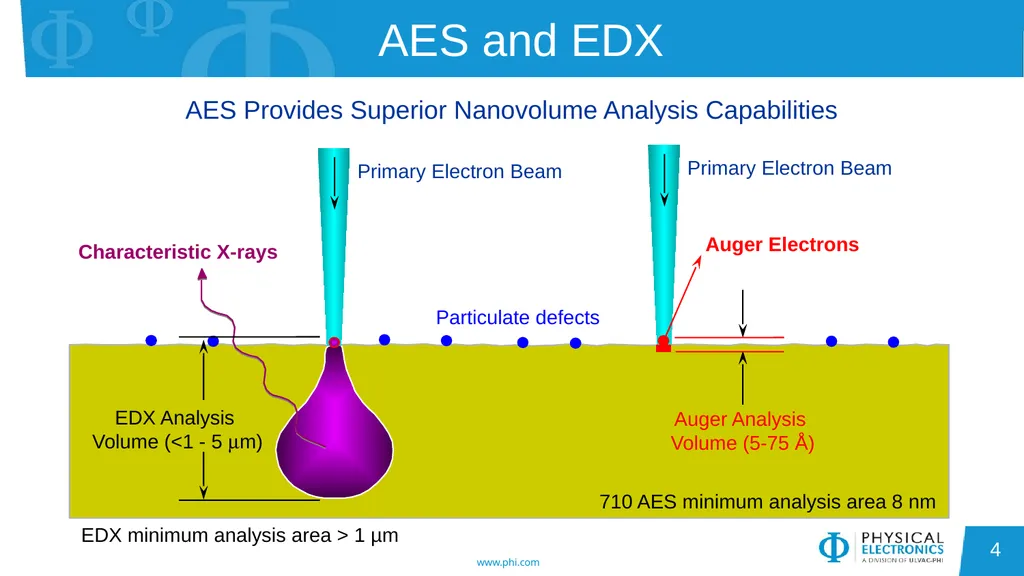 AES and EDX

AES Provides Superior Nanovolume Analysis Capabilities

Primary Electron Beam

Primary Electron Beam

Characteristic X-rays

Auger Electrons

Particulate defects

EDX Analysis Volume (<1 - 5 µm)

Auger Analysis Volume (5-75 Å)

710 AES minimum analysis area 8 nm

EDX minimum analysis area > 1 µm

www.phi.com

PHYSICAL ELECTRONICS
A DIVISION OF ULVAC-PHI

4